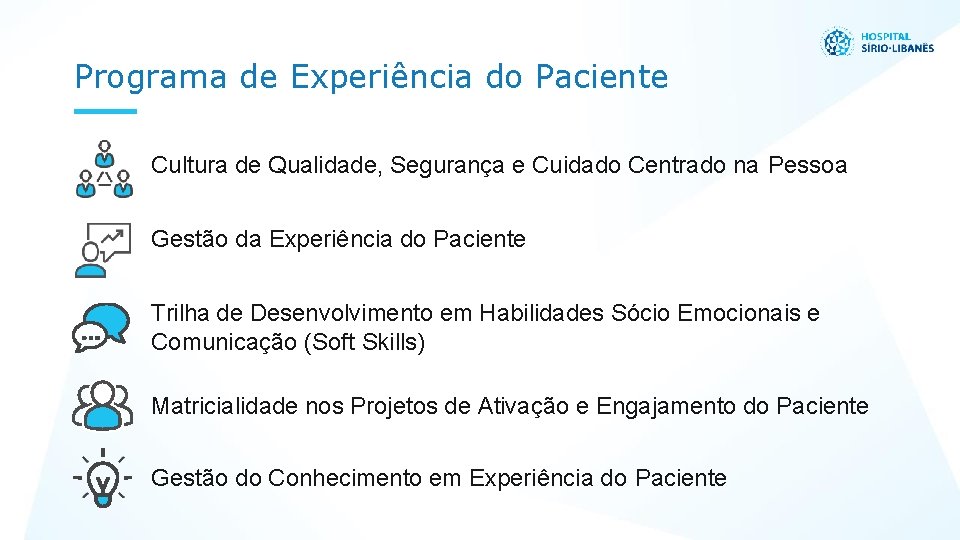 HOSPITAL
SÍRIO·LIBANÊS

Programa de Experiência do Paciente

Cultura de Qualidade, Segurança e Cuidado Centrado na Pessoa

Gestão da Experiência do Paciente

Trilha de Desenvolvimento em Habilidades Sócio Emocionais e Comunicação (Soft Skills)

Matricialidade nos Projetos de Ativação e Engajamento do Paciente

Gestão do Conhecimento em Experiência do Paciente